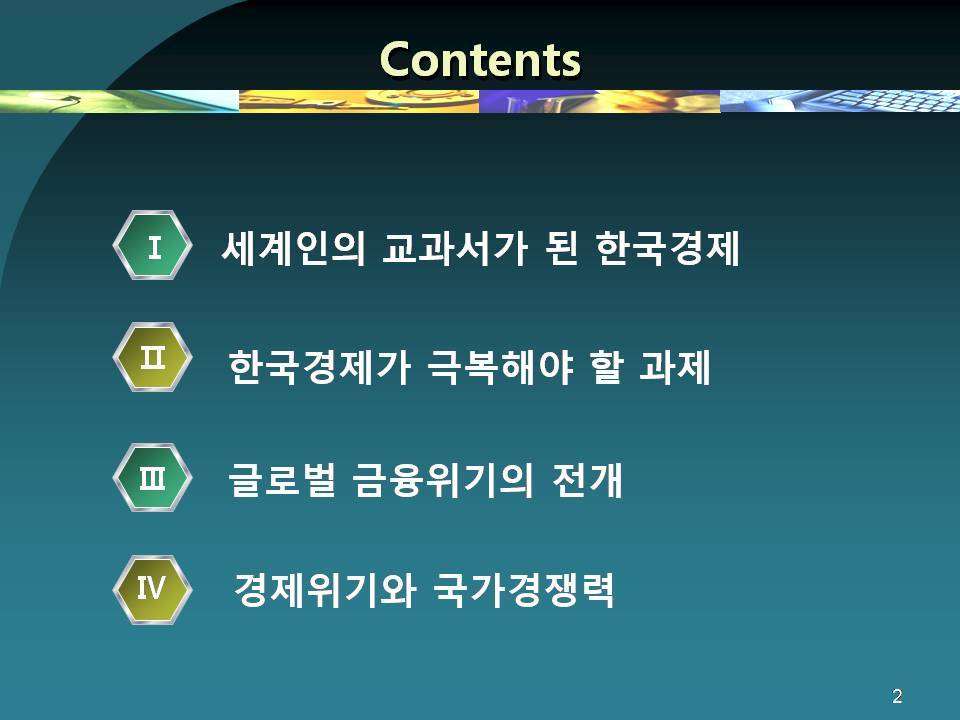 Contents

Ⅰ 세계인의 교과서가 된 한국경제

Ⅱ 한국경제가 극복해야 할 과제

Ⅲ 글로벌 금융위기의 전개

Ⅳ 경제위기와 국가경쟁력

2